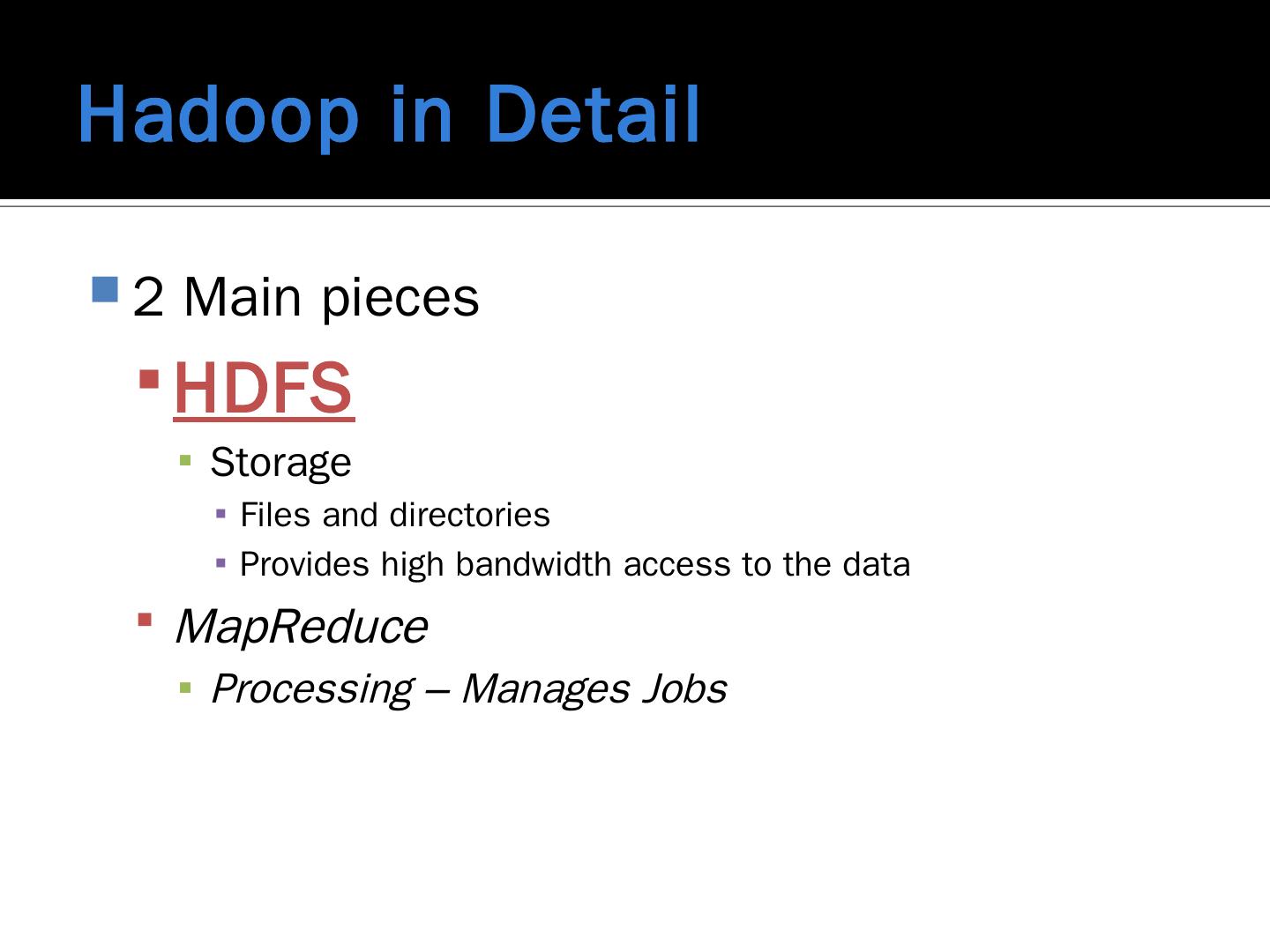 Hadoop in Detail

2 Main pieces

HDFS

Storage

Files and directories

Provides high bandwidth access to the data

MapReduce

Processing – Manages Jobs